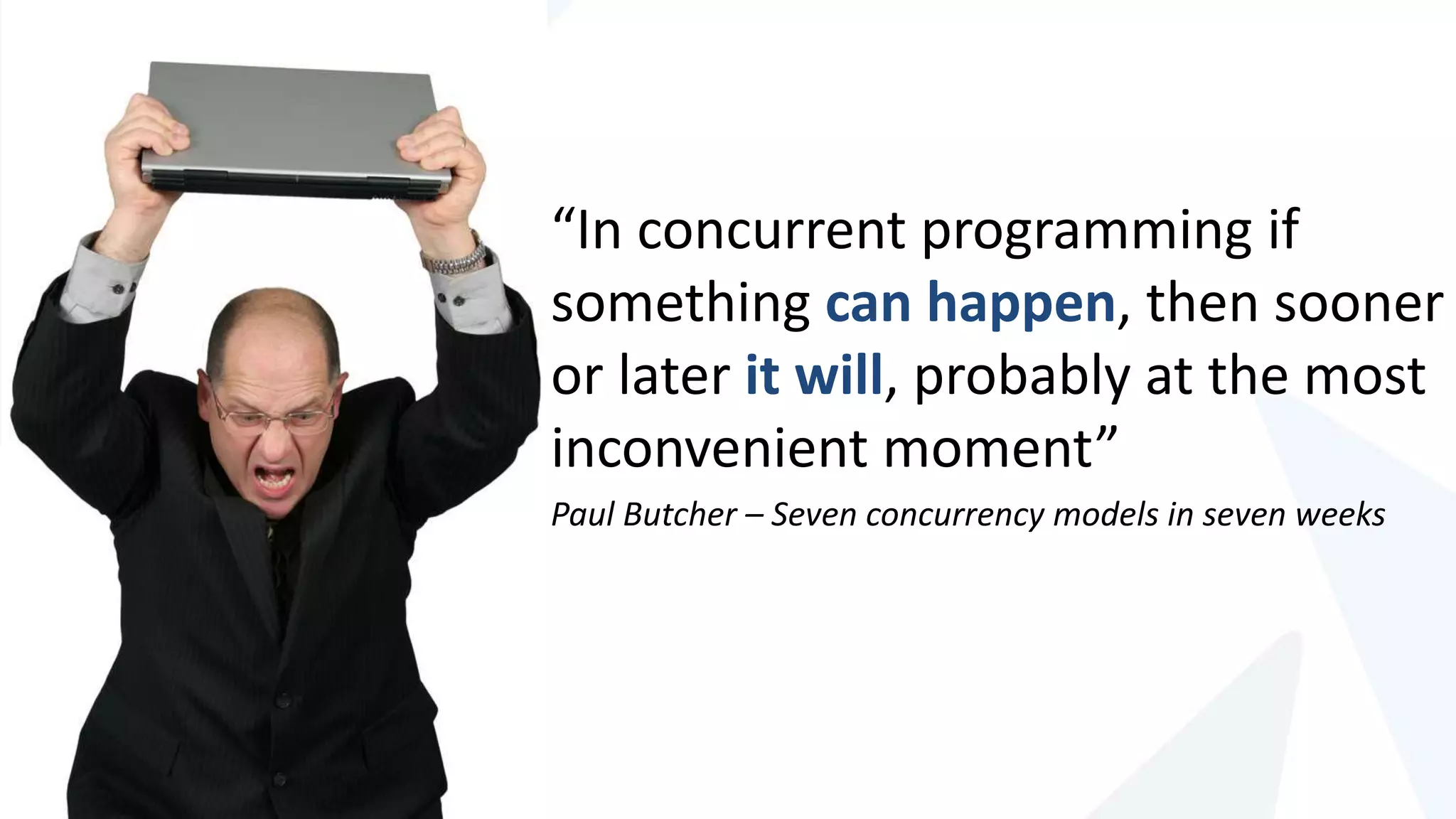 “In concurrent programming if something can happen, then sooner or later it will, probably at the most inconvenient moment”

Paul Butcher – Seven concurrency models in seven weeks